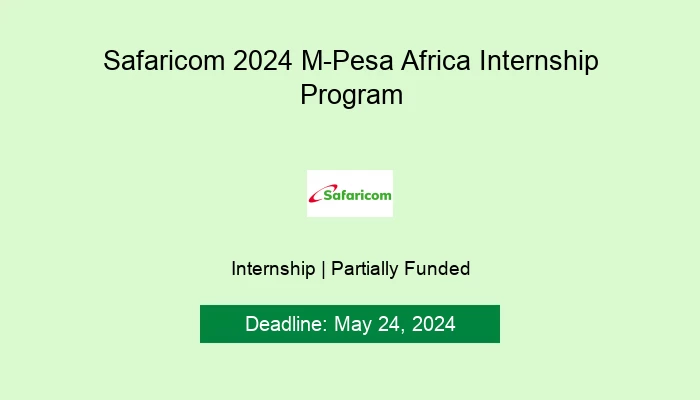 Safaricom 2024 M-Pesa Africa Internship Program

Safaricom

Internship | Partially Funded

Deadline: May 24, 2024